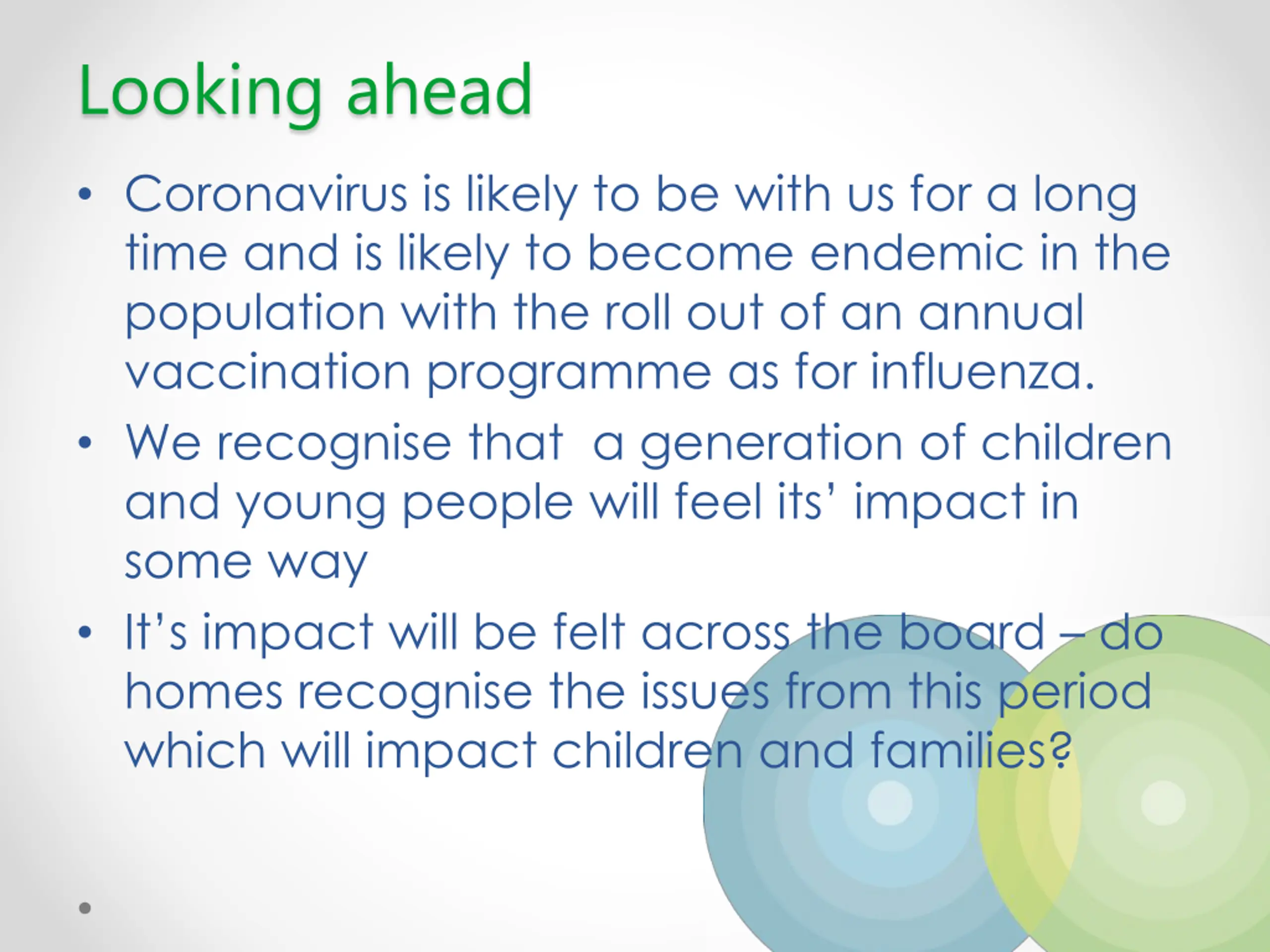 Looking ahead

• Coronavirus is likely to be with us for a long time and is likely to become endemic in the population with the roll out of an annual vaccination programme as for influenza.
• We recognise that a generation of children and young people will feel its' impact in some way
• It's impact will be felt across the board – do homes recognise the issues from this period which will impact children and families?